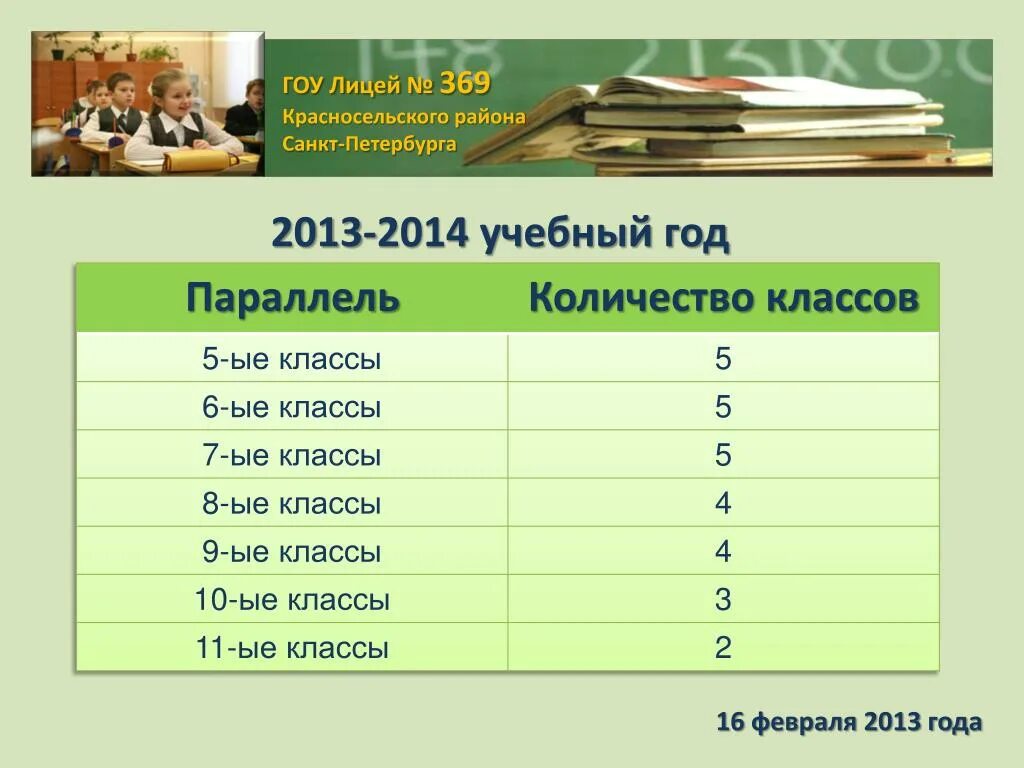 ГОУ Лицей № 369
Красносельского района
Санкт-Петербурга

2013-2014 учебный год

| Параллель | Количество классов |
|---|---|
| 5-ые классы | 5 |
| 6-ые классы | 5 |
| 7-ые классы | 5 |
| 8-ые классы | 4 |
| 9-ые классы | 4 |
| 10-ые классы | 3 |
| 11-ые классы | 2 |

16 февраля 2013 года